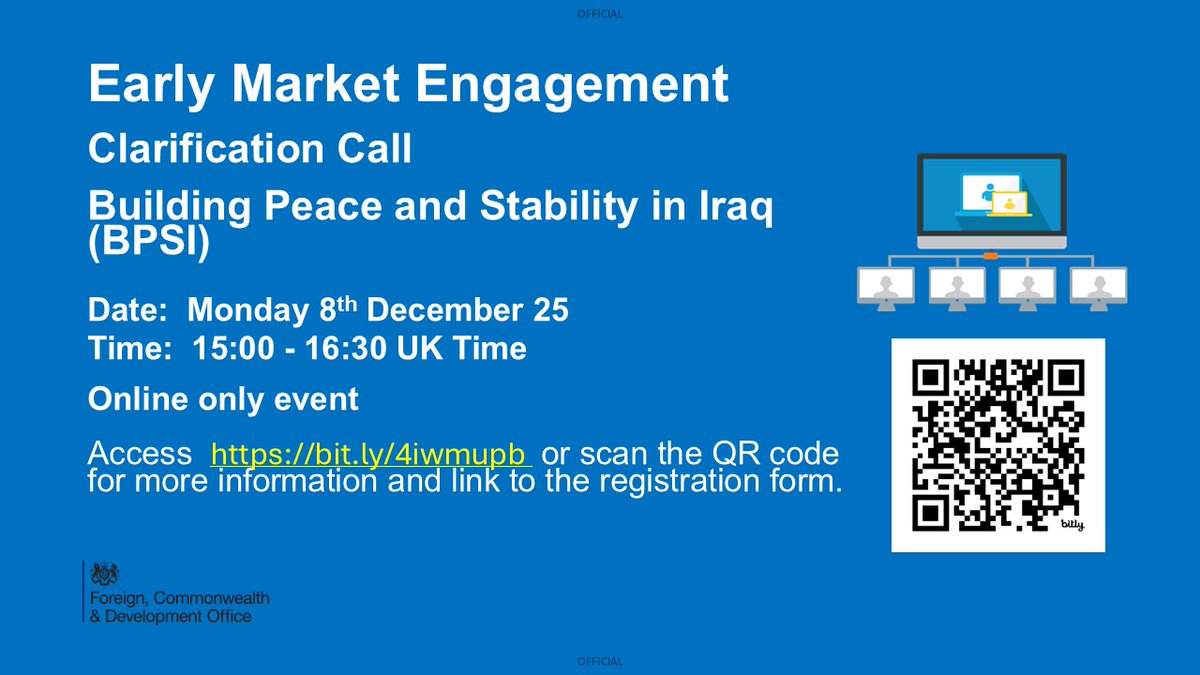 OFFICIAL

Early Market Engagement

Clarification Call

Building Peace and Stability in Iraq (BPSI)

Date: Monday 8$^{th}$ December 25
Time: 15:00 - 16:30 UK Time

Online only event

Access https://bit.ly/4iwmupb or scan the QR code for more information and link to the registration form.

bitly

Foreign, Commonwealth & Development Office

OFFICIAL